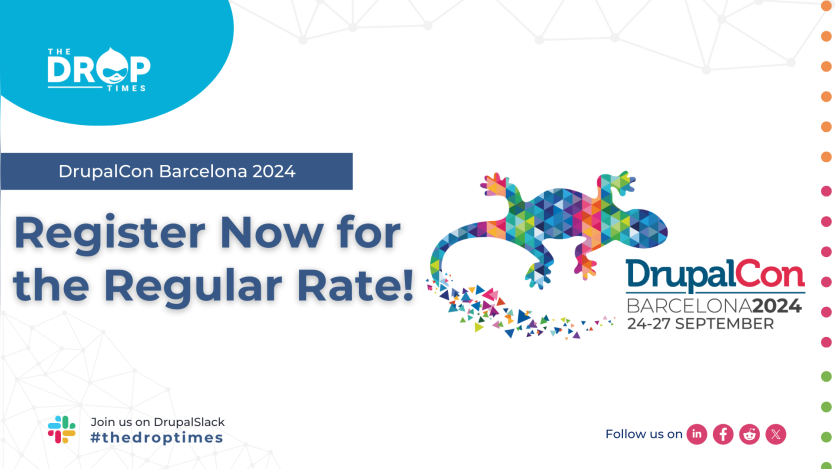 THE DROP TIMES

DrupalCon Barcelona 2024

Register Now for the Regular Rate!

DrupalCon
BARCELONA2024
24-27 SEPTEMBER

Join us on DrupalSlack
#thedroptimes

Follow us on